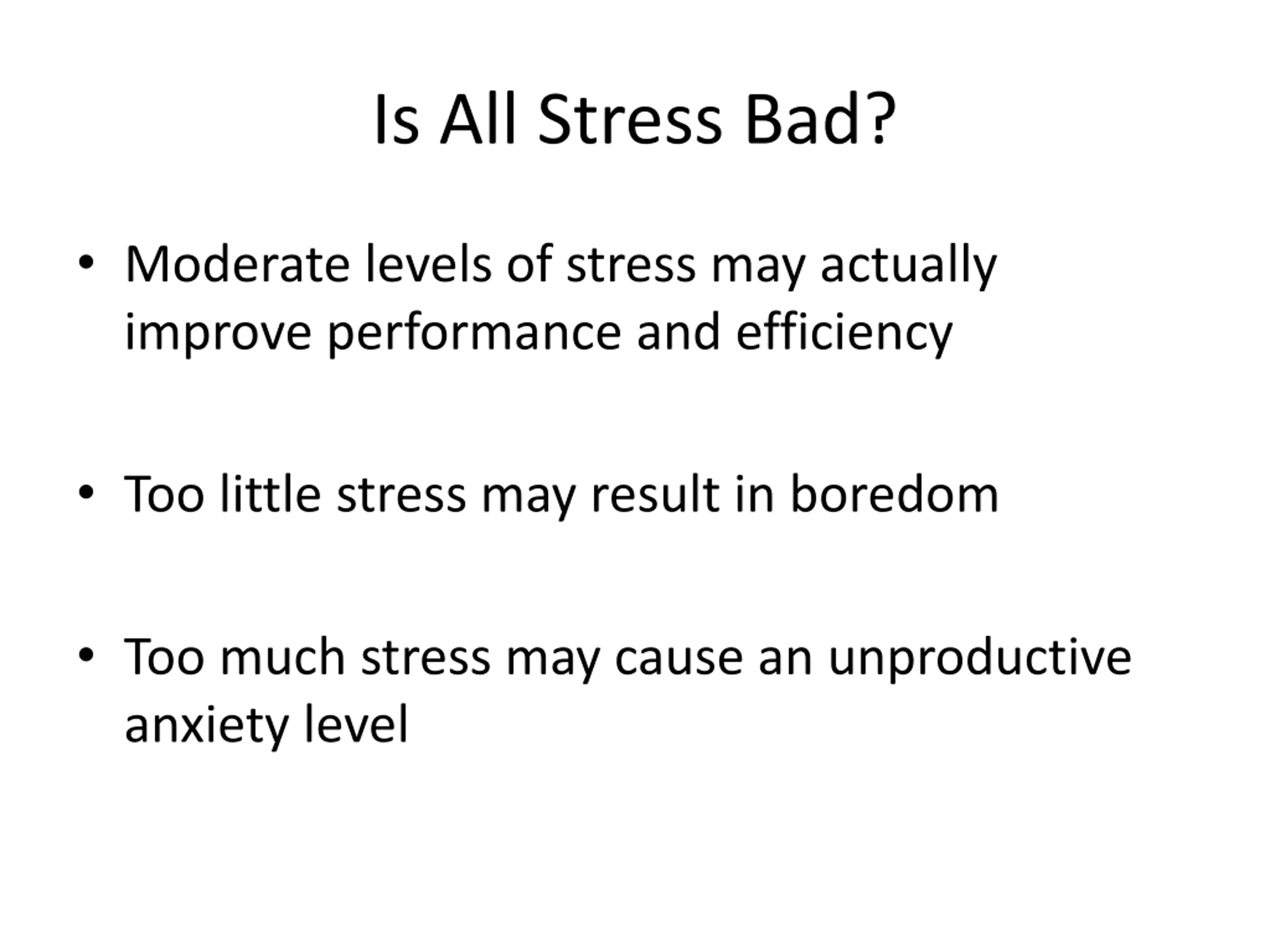 Is All Stress Bad?

• Moderate levels of stress may actually improve performance and efficiency

• Too little stress may result in boredom

• Too much stress may cause an unproductive anxiety level